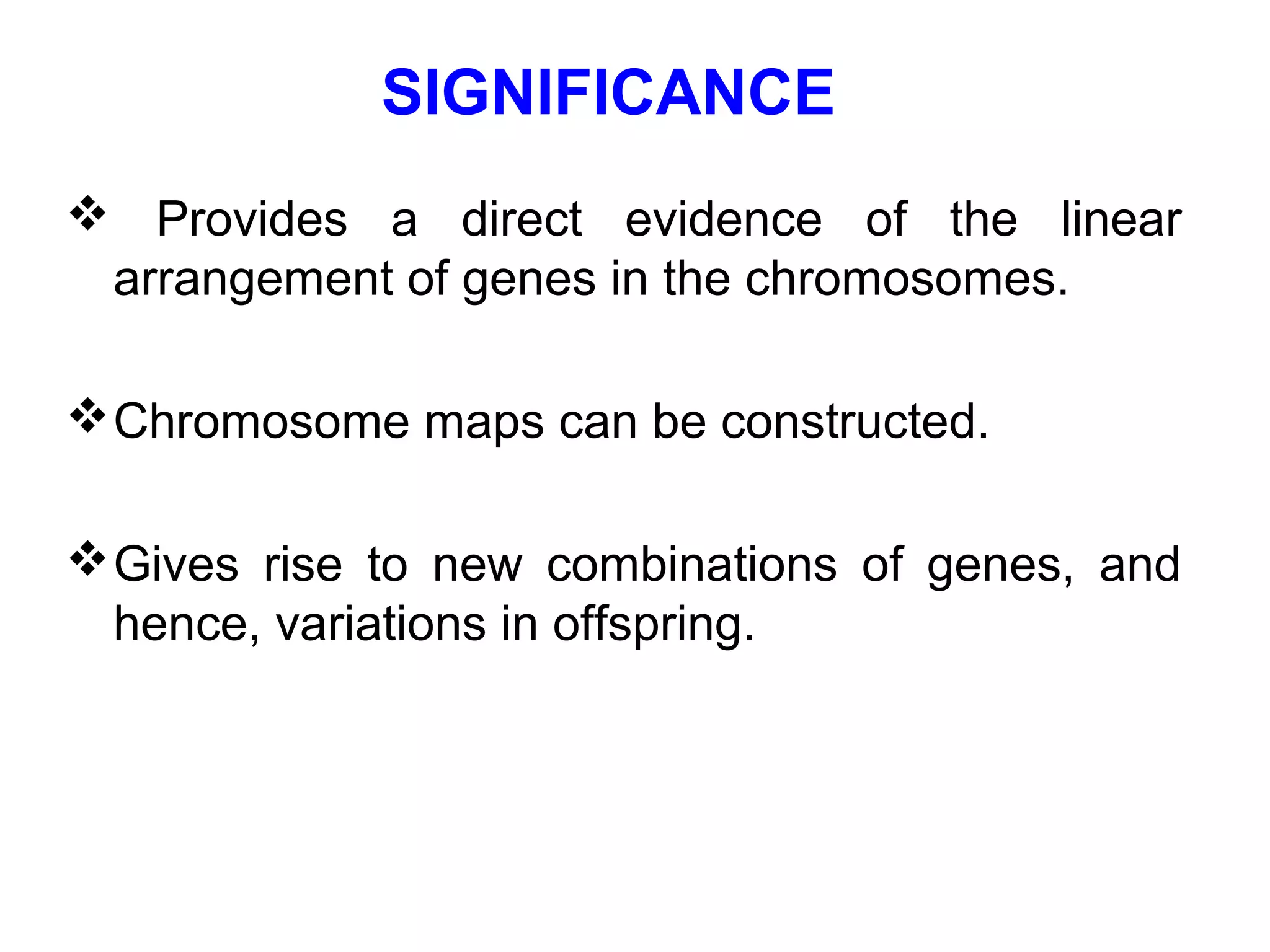 SIGNIFICANCE

❖ Provides a direct evidence of the linear arrangement of genes in the chromosomes.

❖ Chromosome maps can be constructed.

❖ Gives rise to new combinations of genes, and hence, variations in offspring.